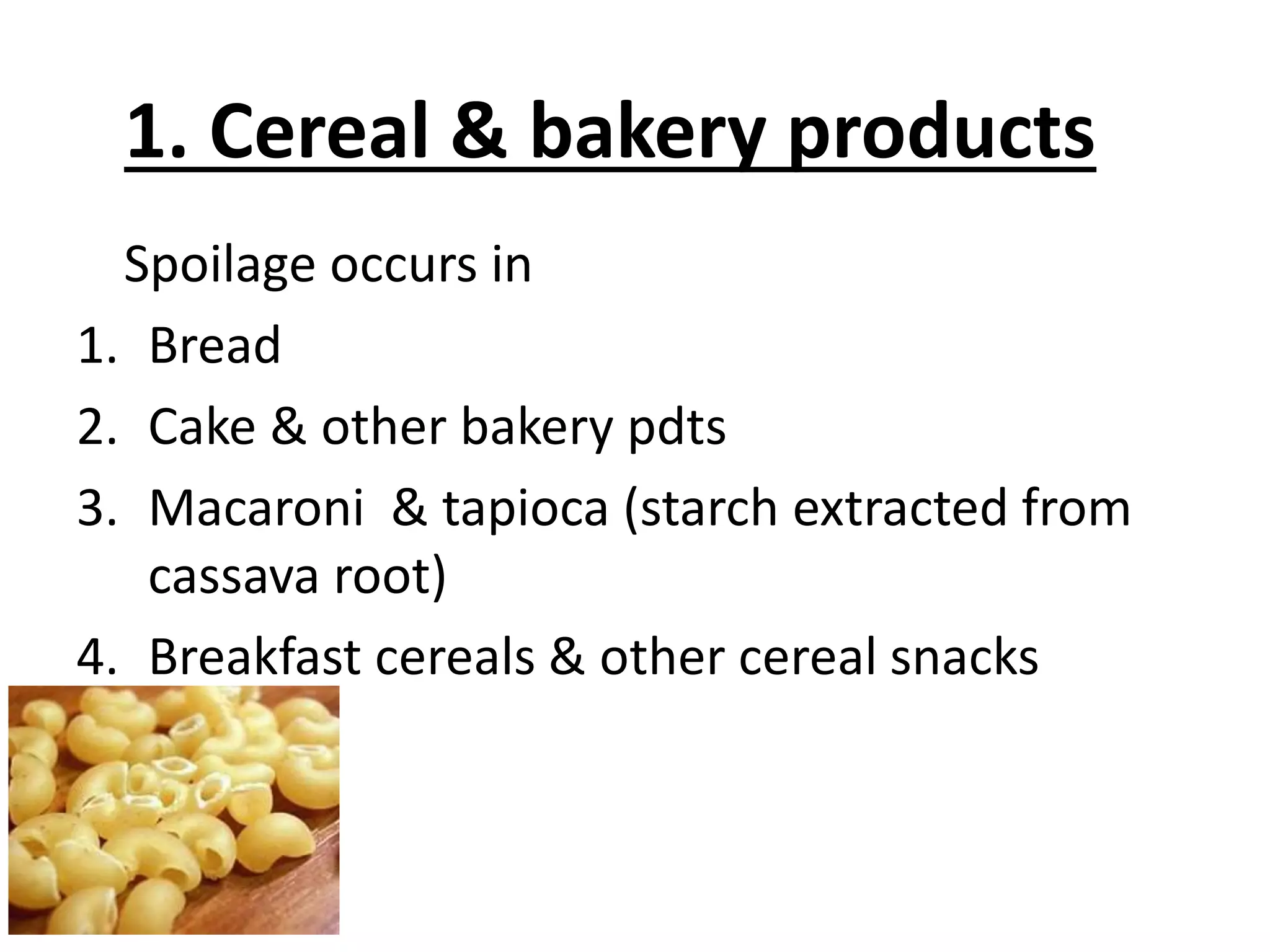 1. Cereal & bakery products

Spoilage occurs in

1. Bread
2. Cake & other bakery pdts
3. Macaroni & tapioca (starch extracted from cassava root)
4. Breakfast cereals & other cereal snacks